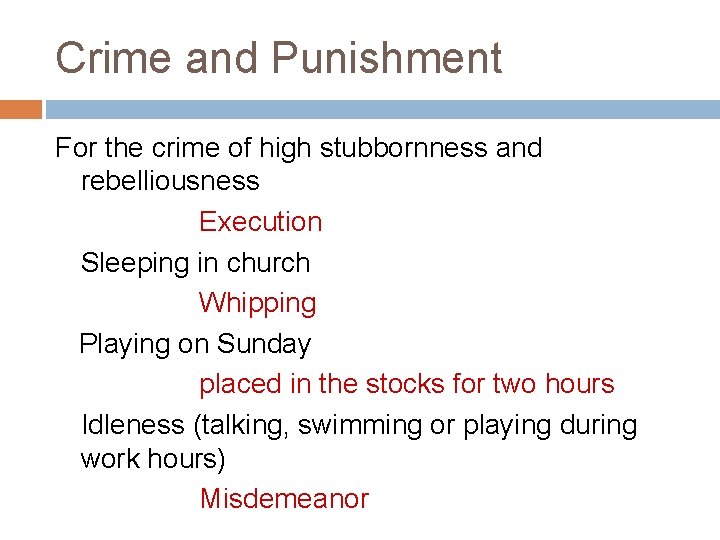 Crime and Punishment

For the crime of high stubbornness and rebelliousness

Execution

Sleeping in church

Whipping

Playing on Sunday

placed in the stocks for two hours

Idleness (talking, swimming or playing during work hours)

Misdemeanor